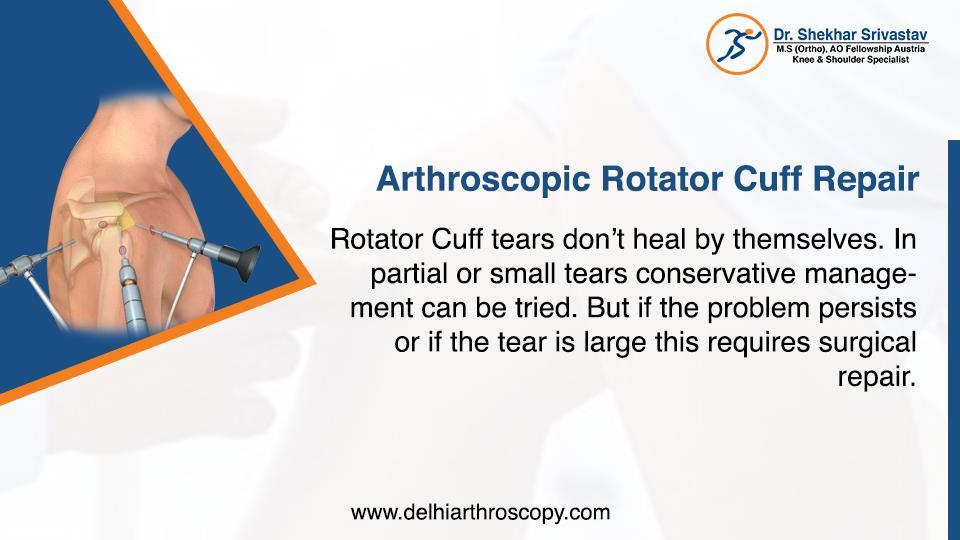 Dr. Shekhar Srivastav
M.S (Ortho), AO Fellowship Austria
Knee & Shoulder Specialist

Arthroscopic Rotator Cuff Repair

Rotator Cuff tears don't heal by themselves. In partial or small tears conservative management can be tried. But if the problem persists or if the tear is large this requires surgical repair.

www.delhiarthroscopy.com